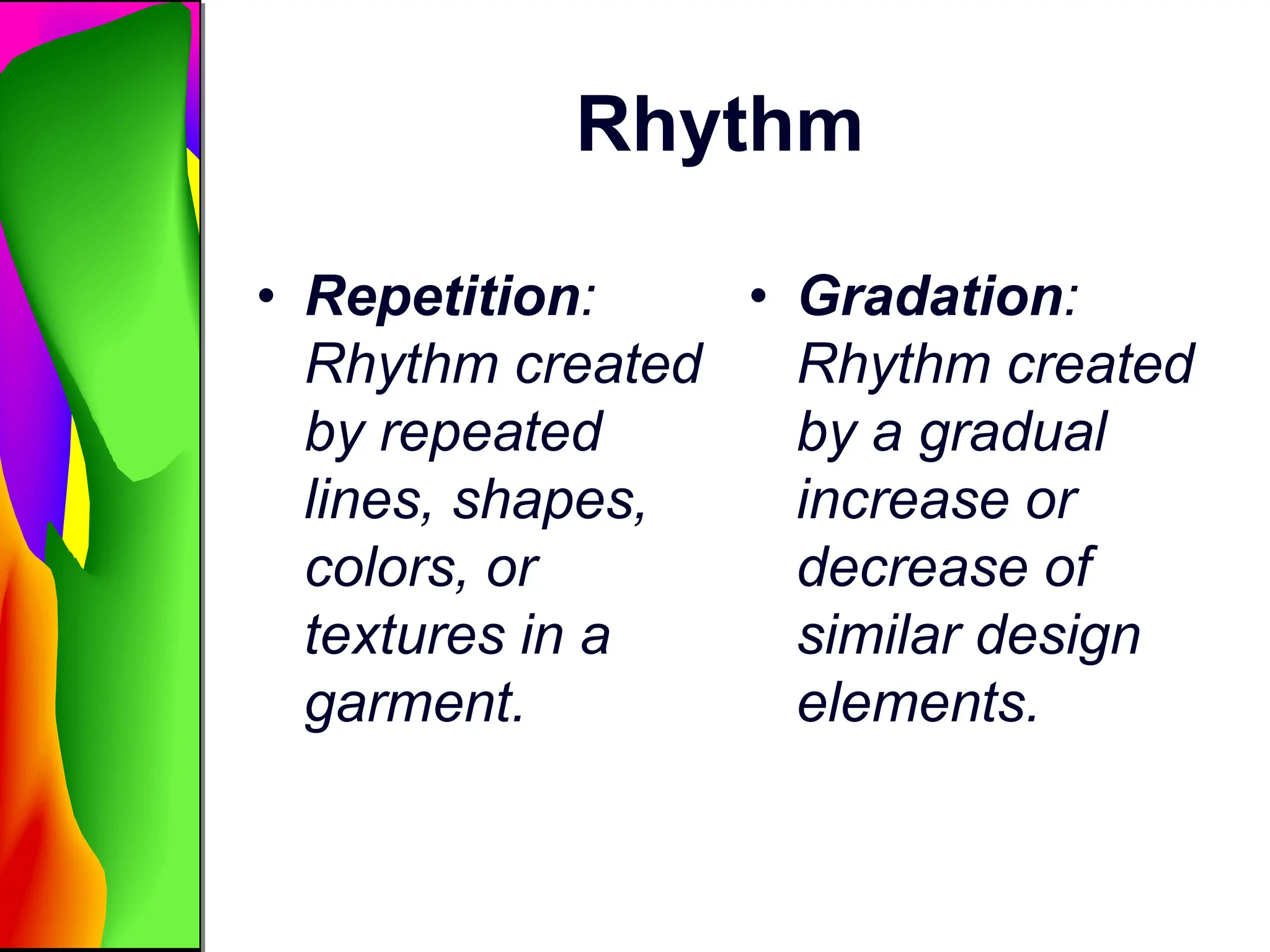 Rhythm

• Repetition: Rhythm created by repeated lines, shapes, colors, or textures in a garment.

• Gradation: Rhythm created by a gradual increase or decrease of similar design elements.